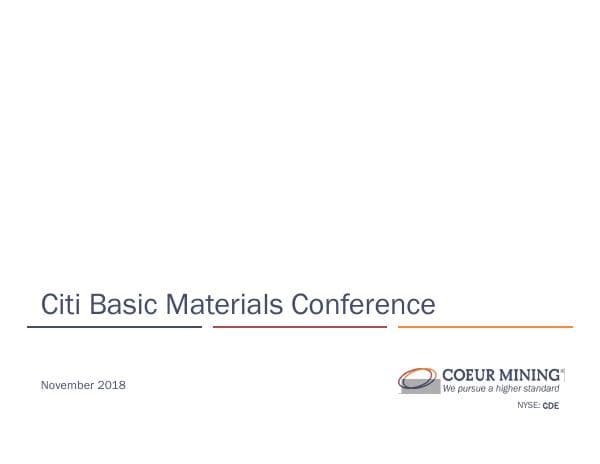 Citi Basic Materials Conference

November 2018

COEUR MINING®
We pursue a higher standard

NYSE: CDE